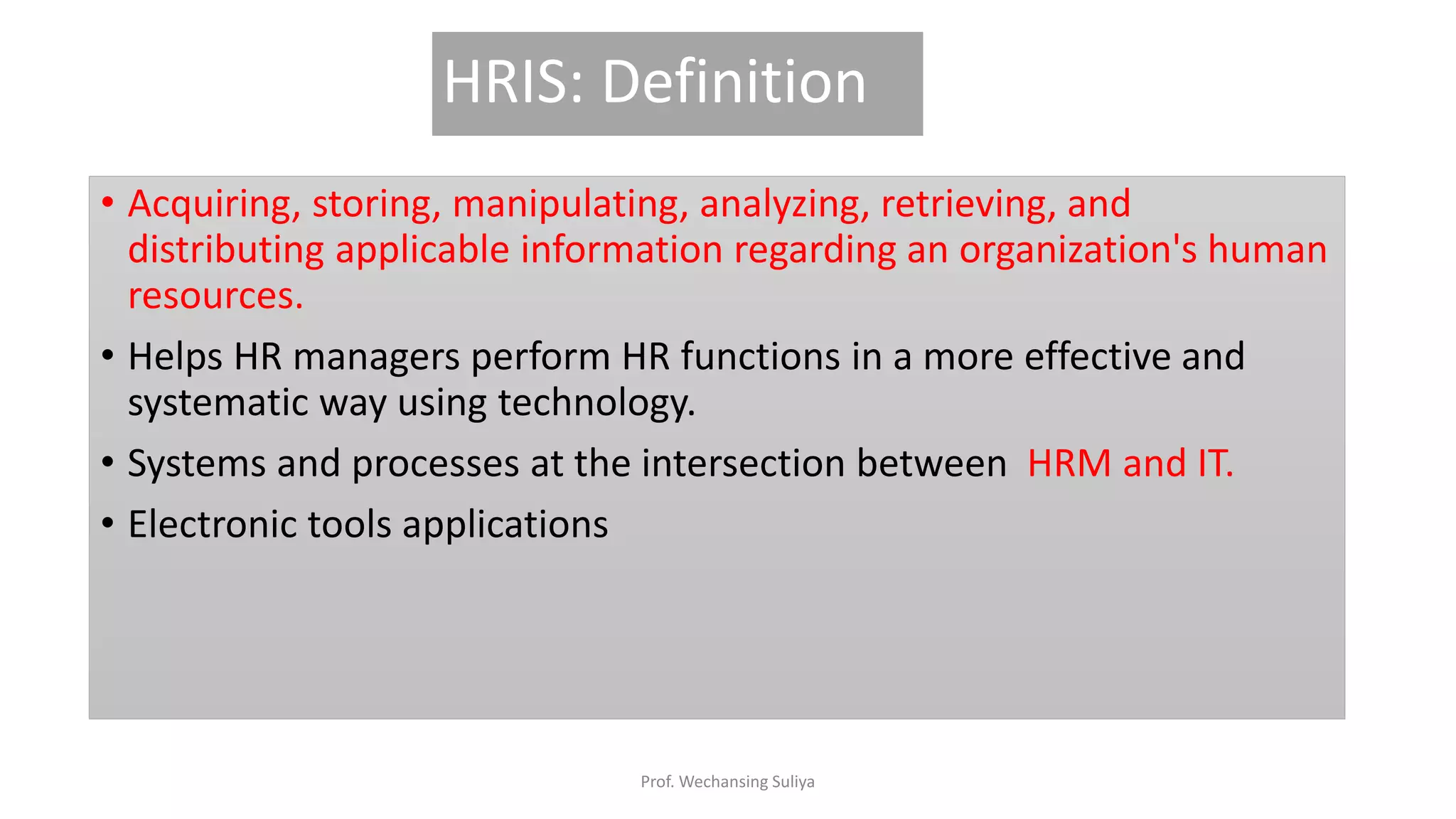 HRIS: Definition

• Acquiring, storing, manipulating, analyzing, retrieving, and distributing applicable information regarding an organization's human resources.

• Helps HR managers perform HR functions in a more effective and systematic way using technology.

• Systems and processes at the intersection between HRM and IT.

• Electronic tools applications

Prof. Wechansing Suliya